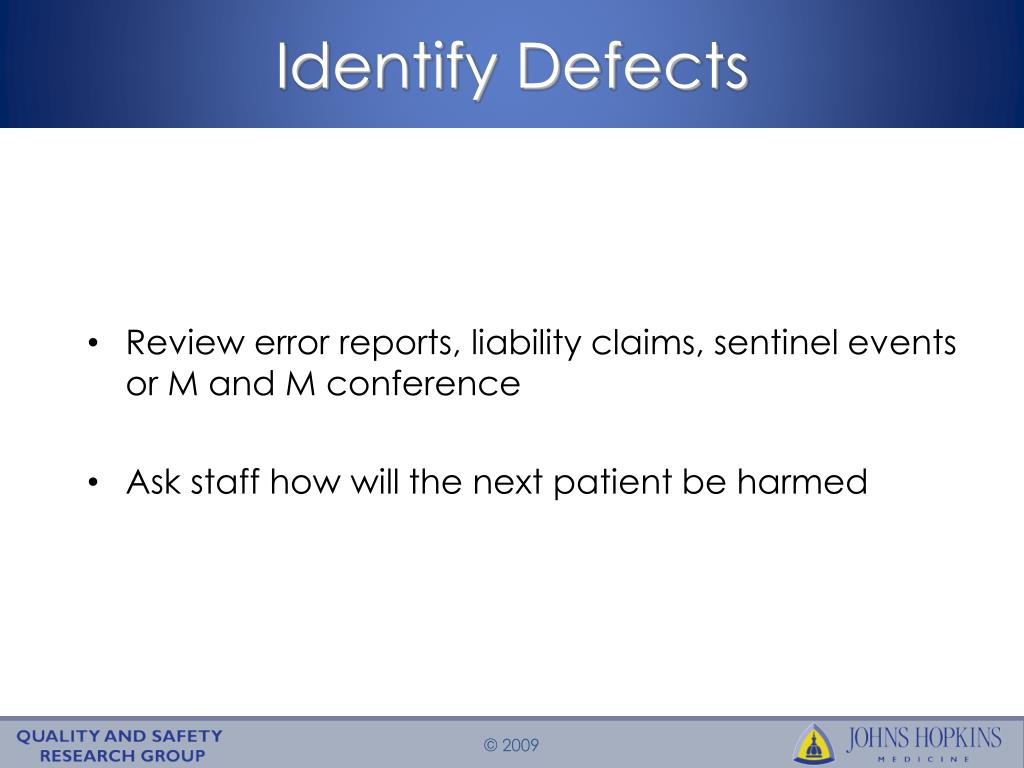 Identify Defects

• Review error reports, liability claims, sentinel events or M and M conference

• Ask staff how will the next patient be harmed

QUALITY AND SAFETY RESEARCH GROUP

© 2009

JOHNS HOPKINS MEDICINE